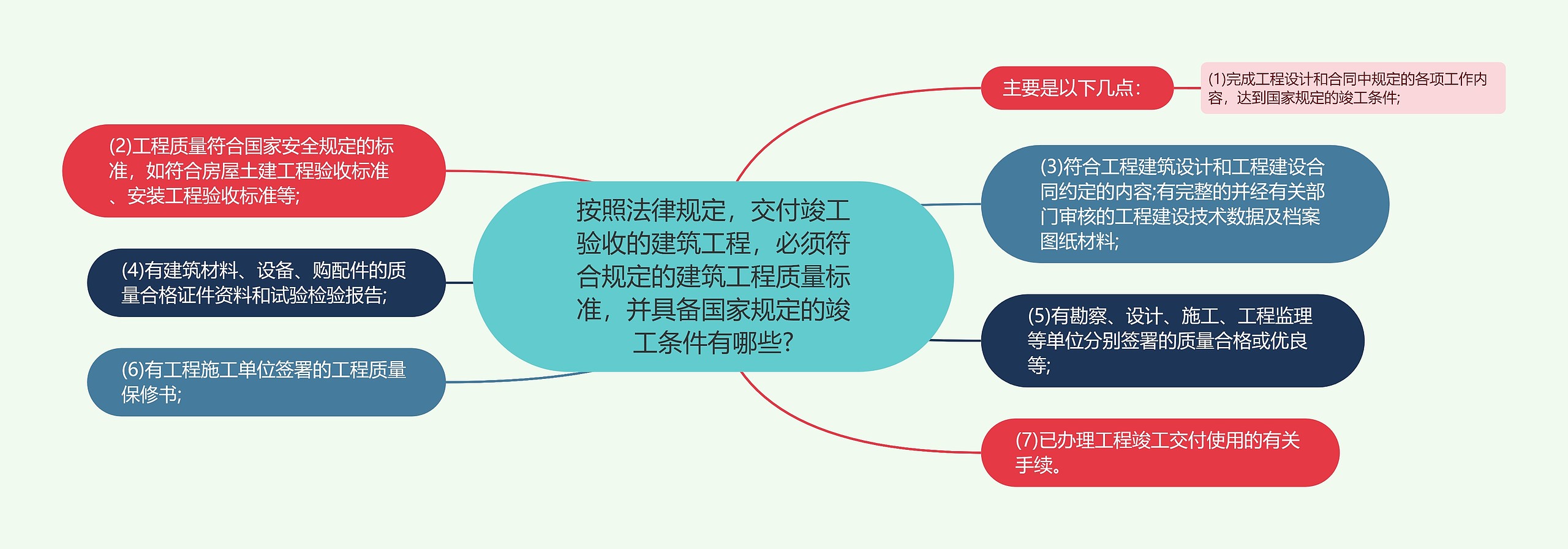 按照法律规定，交付竣工验收的建筑工程，必须符合规定的建筑工程质量标准，并具备国家规定的竣工条件有哪些?

主要是以下几点：

(1)完成工程设计和合同中规定的各项工作内容，达到国家规定的竣工条件;

(2)工程质量符合国家安全规定的标准，如符合房屋土建工程验收标准、安装工程验收标准等;

(3)符合工程建筑设计和工程建设合同约定的内容;有完整的并经有关部门审核的工程建设技术数据及档案图纸材料;

(4)有建筑材料、设备、购配件的质量合格证件资料和试验检验报告;

(5)有勘察、设计、施工、工程监理等单位分别签署的质量合格或优良等;

(6)有工程施工单位签署的工程质量保修书;

(7)已办理工程竣工交付使用的有关手续。